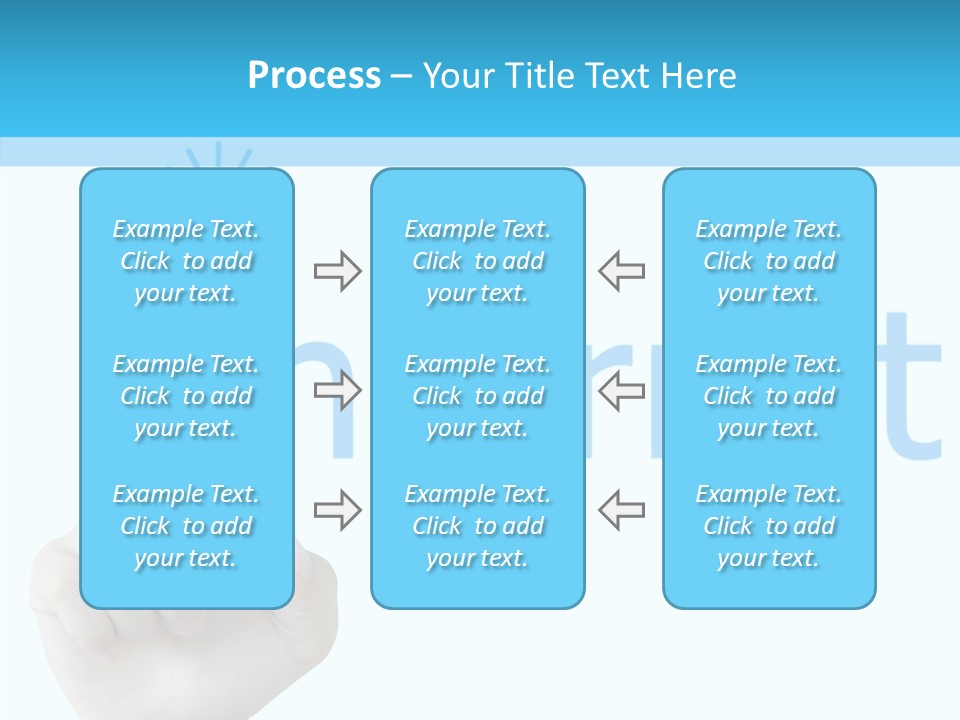 Process – Your Title Text Here

Example Text. Click to add your text.

Example Text. Click to add your text.

Example Text. Click to add your text.

Example Text. Click to add your text.

Example Text. Click to add your text.

Example Text. Click to add your text.

Example Text. Click to add your text.

Example Text. Click to add your text.

Example Text. Click to add your text.